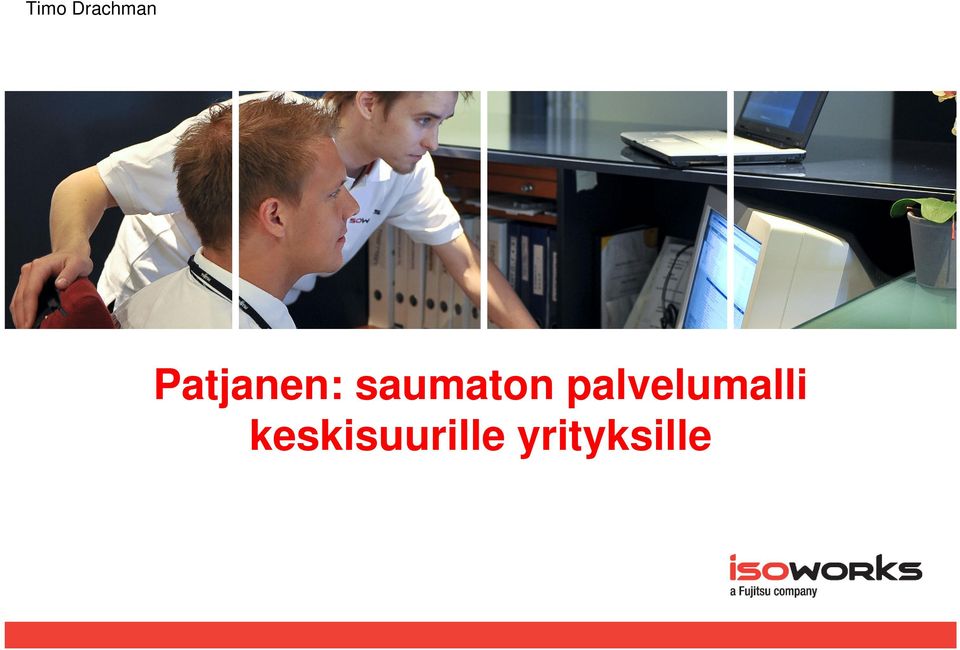 Timo Drachman

Patjanen: saumaton palvelumalli keskisuurille yrityksille

isoworks
a Fujitsu company